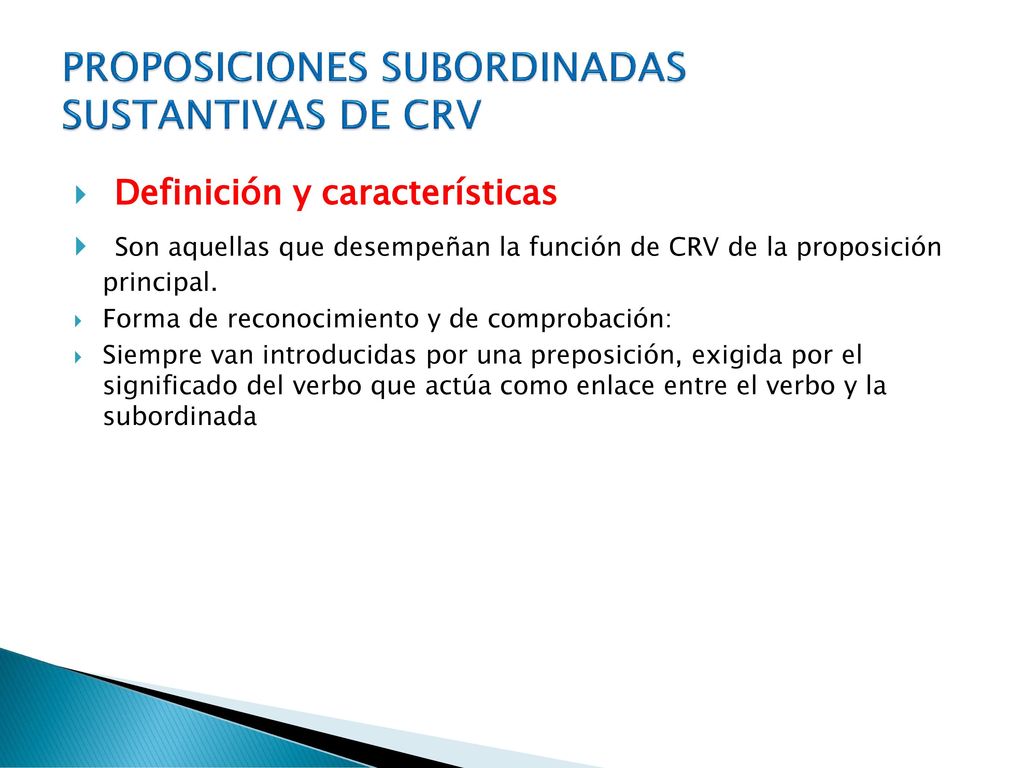 PROPOSICIONES SUBORDINADAS SUSTANTIVAS DE CRV

Definición y características

Son aquellas que desempeñan la función de CRV de la proposición principal.

Forma de reconocimiento y de comprobación:

Siempre van introducidas por una preposición, exigida por el significado del verbo que actúa como enlace entre el verbo y la subordinada